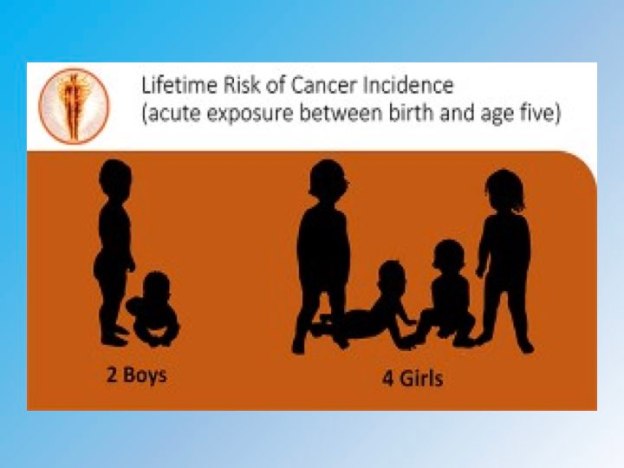 Lifetime Risk of Cancer Incidence
(acute exposure between birth and age five)

2 Boys

4 Girls